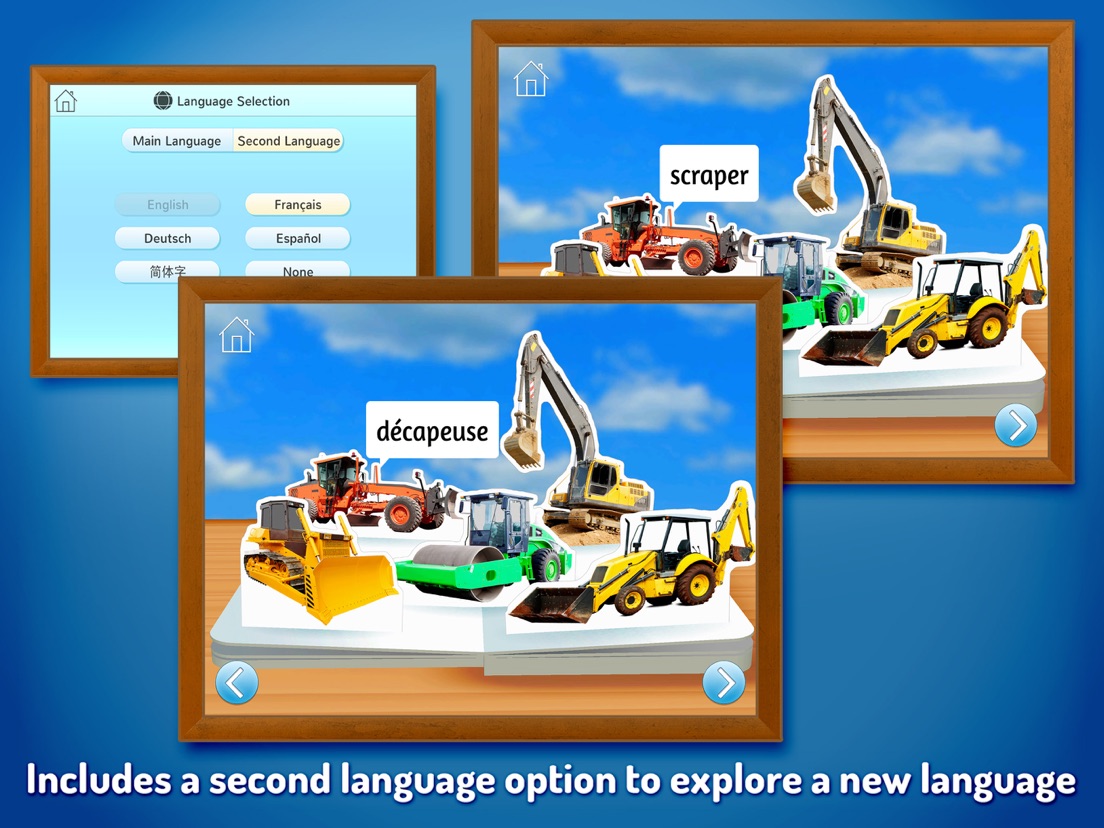 Language Selection

Main Language
Second Language

English
Français
Deutsch
Español
简体字
None

scraper

décapeuse

Includes a second language option to explore a new language